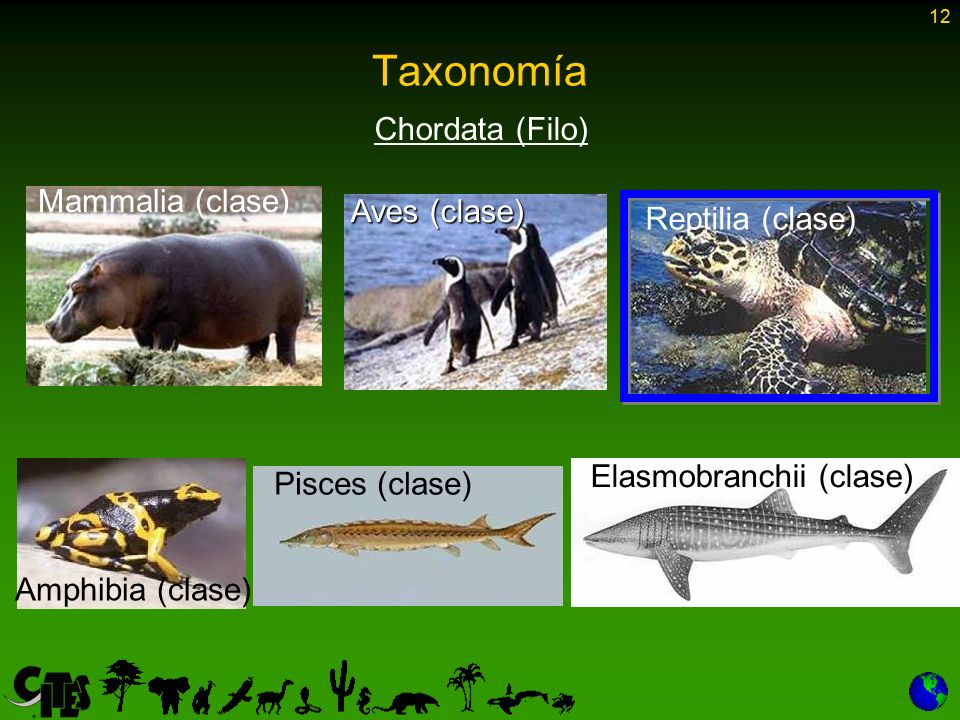 12

Taxonomía

Chordata (Filo)

Mammalia (clase)

Aves (clase)

Reptilia (clase)

Amphibia (clase)

Pisces (clase)

Elasmobranchii (clase)

CITES